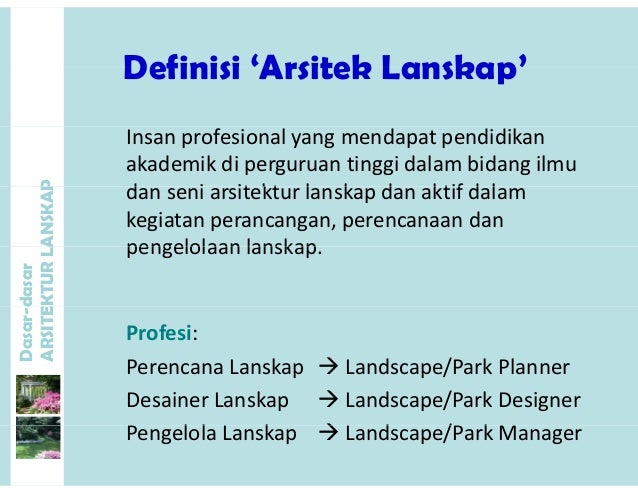 Dasar-dasar
ARSITEKTUR LANSKAP

Definisi 'Arsitek Lanskap'

Insan profesional yang mendapat pendidikan akademik di perguruan tinggi dalam bidang ilmu dan seni arsitektur lanskap dan aktif dalam kegiatan perancangan, perencanaan dan pengelolaan lanskap.

Profesi:
Perencana Lanskap → Landscape/Park Planner
Desainer Lanskap → Landscape/Park Designer
Pengelola Lanskap → Landscape/Park Manager